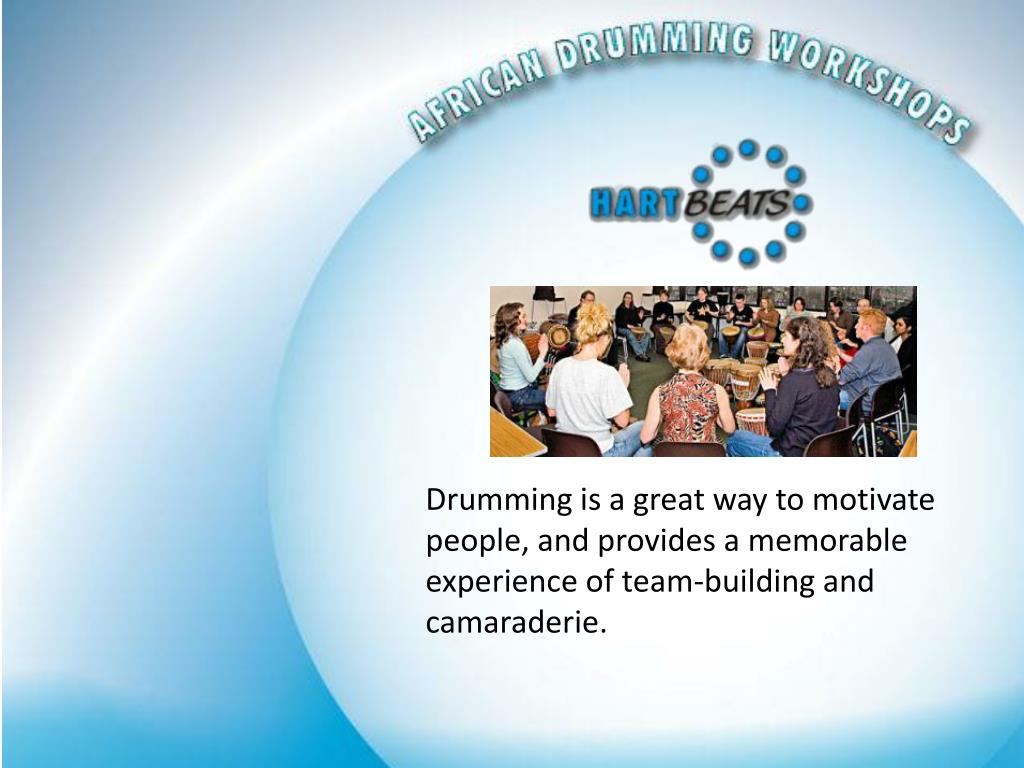 AFRICAN DRUMMING WORKSHOPS

HARTBEATS

Drumming is a great way to motivate people, and provides a memorable experience of team-building and camaraderie.